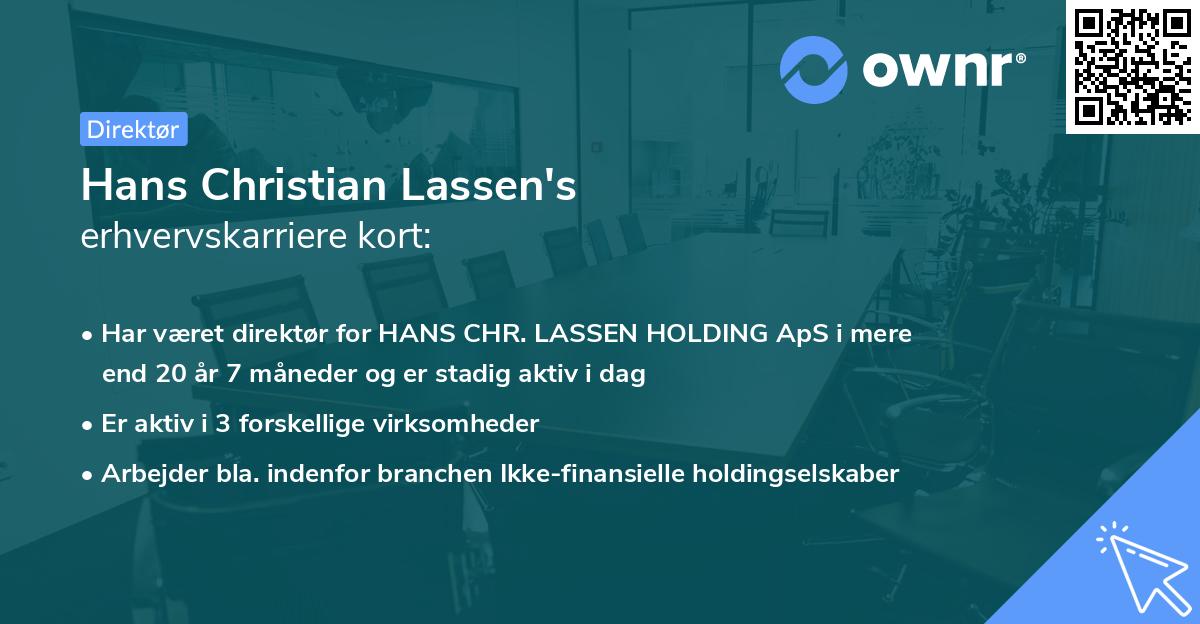 ownr®

Direktør

Hans Christian Lassen's
erhvervskarriere kort:

• Har været direktør for HANS CHR. LASSEN HOLDING ApS i mere end 20 år 7 måneder og er stadig aktiv i dag

• Er aktiv i 3 forskellige virksomheder

• Arbejder bla. indenfor branchen Ikke-finansielle holdingselskaber